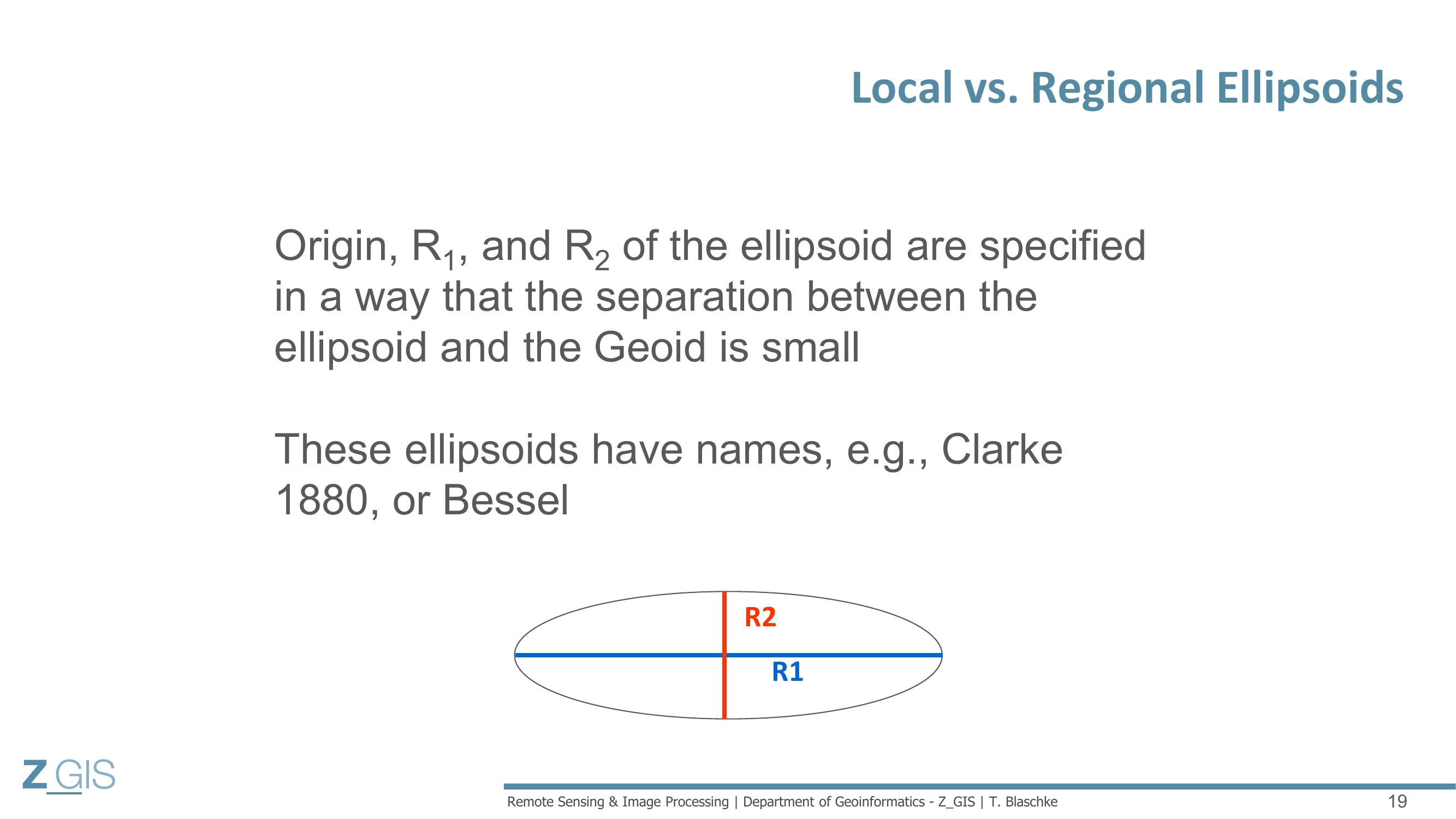 Local vs. Regional Ellipsoids

Origin, $R_1$, and $R_2$ of the ellipsoid are specified in a way that the separation between the ellipsoid and the Geoid is small

These ellipsoids have names, e.g., Clarke 1880, or Bessel

R2

R1

Z_GIS

Remote Sensing & Image Processing | Department of Geoinformatics - Z_GIS | T. Blaschke

19